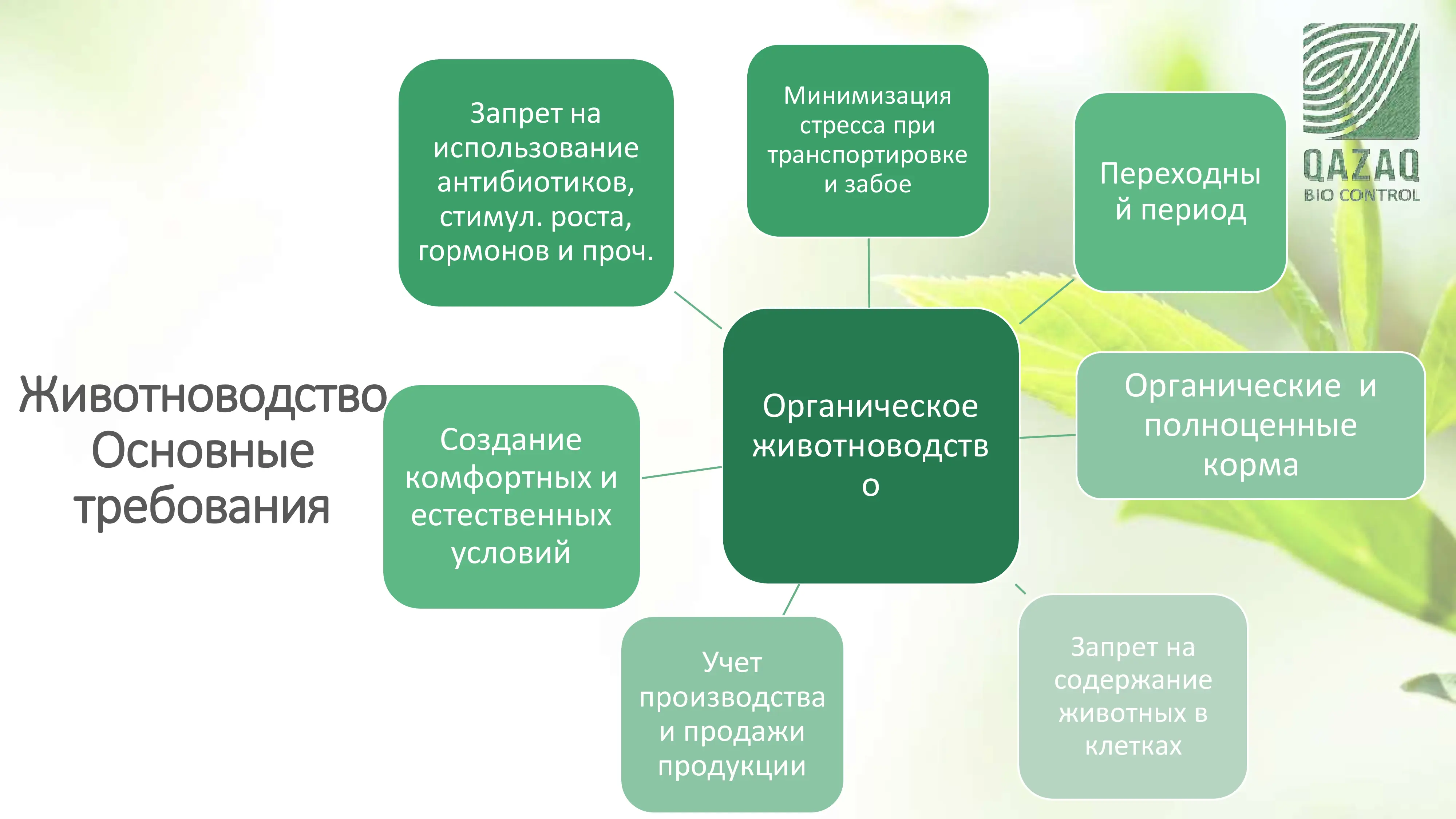 QAZAQ
BIO CONTROL

Животноводство
Основные требования

Органическое животноводство

Запрет на использование антибиотиков, стимул. роста, гормонов и проч.

Минимизация стресса при транспортировке и забое

Переходный период

Органические и полноценные корма

Запрет на содержание животных в клетках

Учет производства и продажи продукции

Создание комфортных и естественных условий